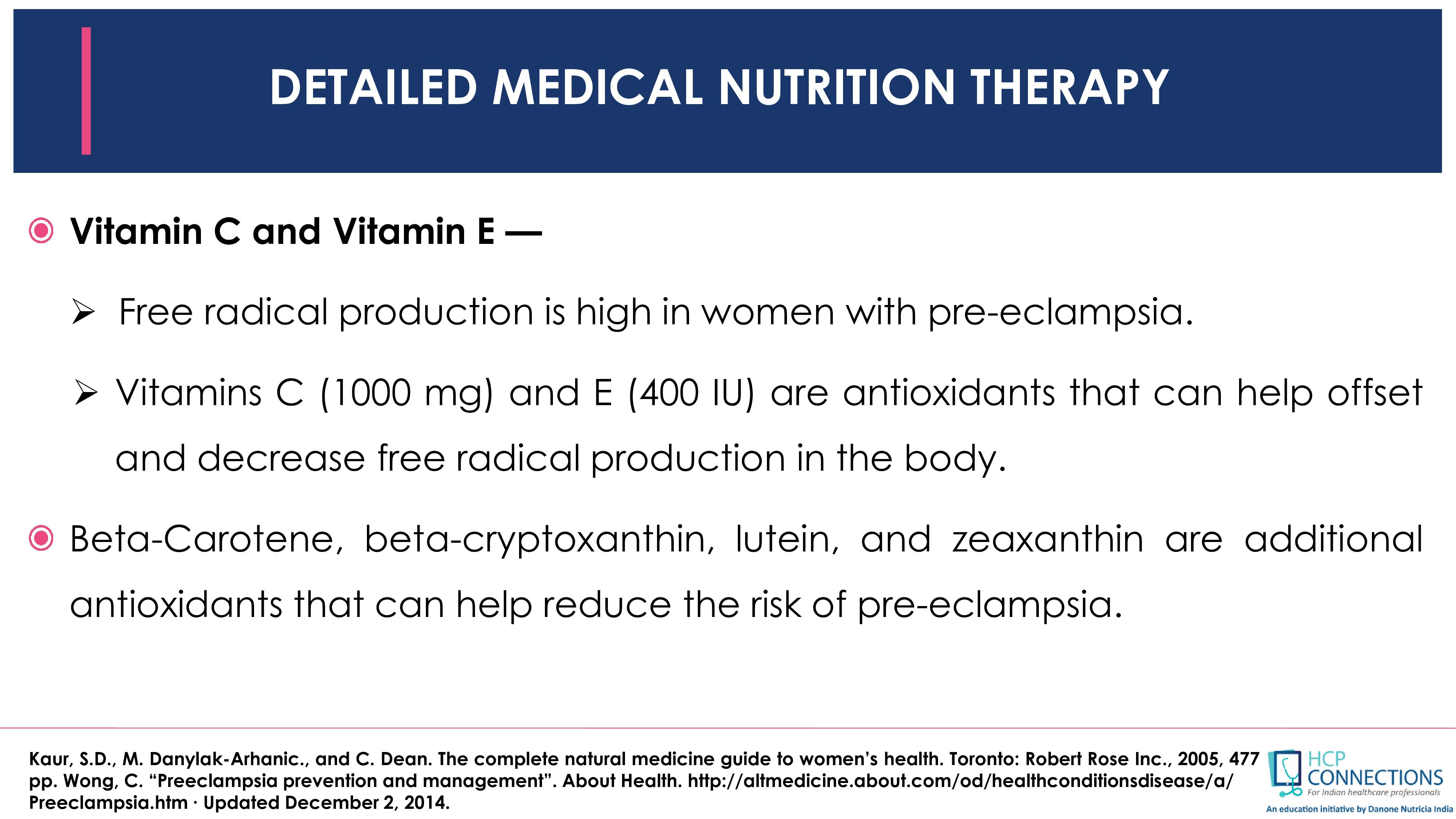 DETAILED MEDICAL NUTRITION THERAPY

Vitamin C and Vitamin E —

➢ Free radical production is high in women with pre-eclampsia.

➢ Vitamins C (1000 mg) and E (400 IU) are antioxidants that can help offset and decrease free radical production in the body.

Beta-Carotene, beta-cryptoxanthin, lutein, and zeaxanthin are additional antioxidants that can help reduce the risk of pre-eclampsia.

Kaur, S.D., M. Danylak-Arhanic., and C. Dean. The complete natural medicine guide to women's health. Toronto: Robert Rose Inc., 2005, 477 pp. Wong, C. "Preeclampsia prevention and management". About Health. http://altmedicine.about.com/od/healthconditionsdisease/a/Preeclampsia.htm · Updated December 2, 2014.

HCP CONNECTIONS
For Indian healthcare professionals
An education initiative by Danone Nutricia India